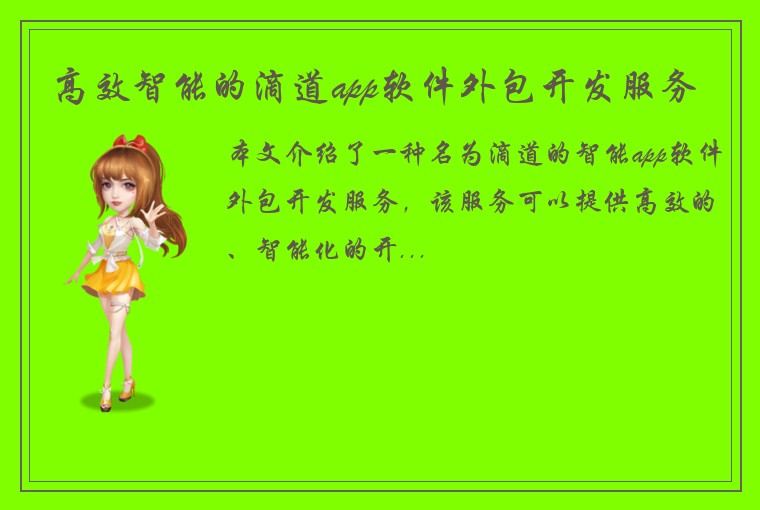 高效智能的滴道app软件外包开发服务

本文介绍了一种名为滴道的智能app软件外包开发服务，该服务可以提供高效的、智能化的开...